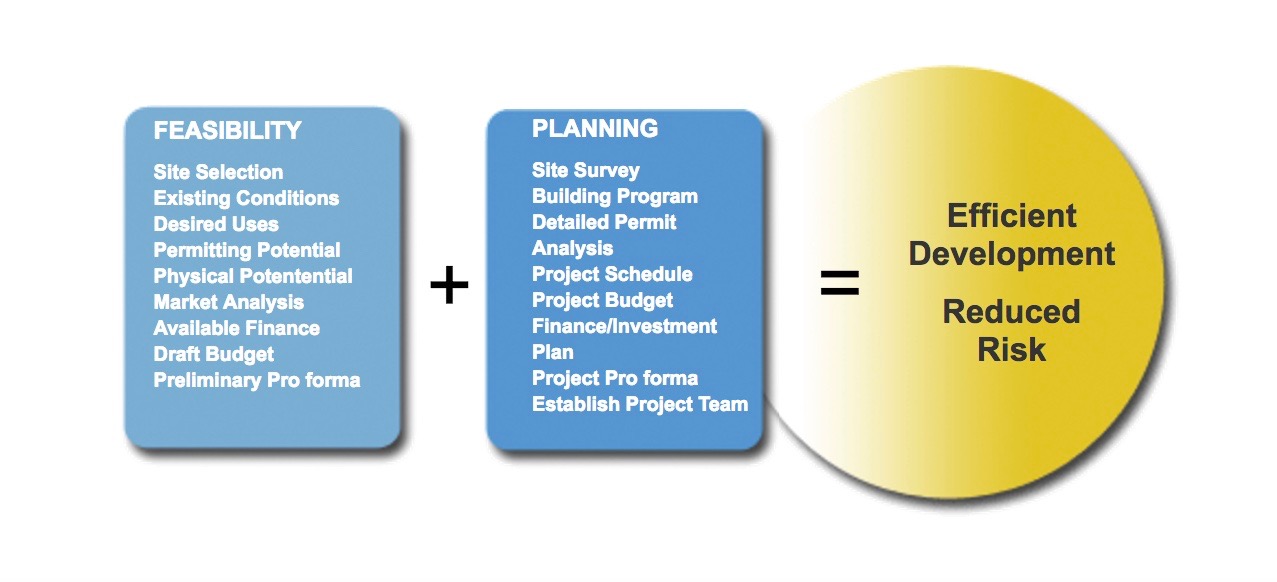 FEASIBILITY

Site Selection
Existing Conditions
Desired Uses
Permitting Potential
Physical Potentential
Market Analysis
Available Finance
Draft Budget
Preliminary Pro forma

+

PLANNING

Site Survey
Building Program
Detailed Permit Analysis
Project Schedule
Project Budget
Finance/Investment Plan
Project Pro forma
Establish Project Team

=

Efficient Development

Reduced Risk